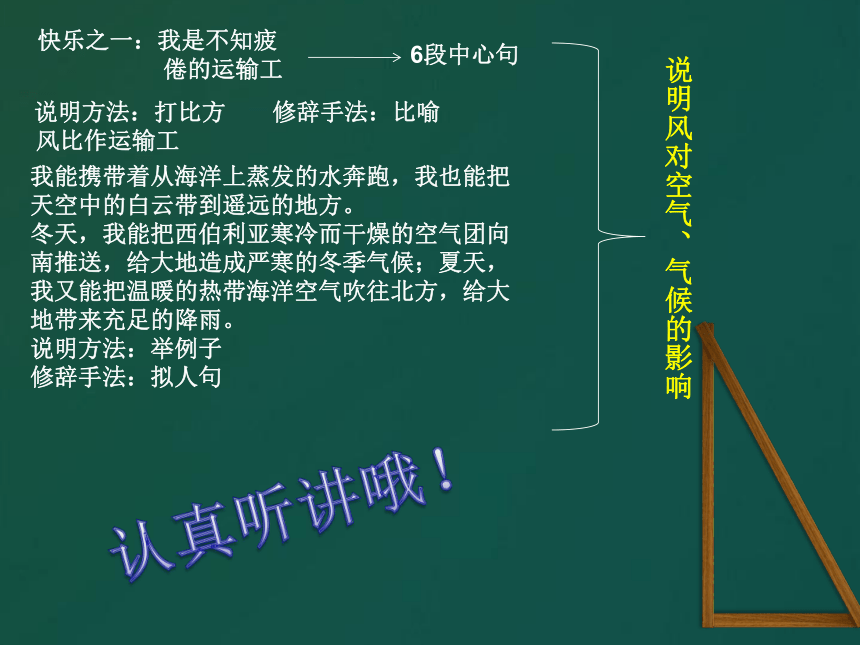 快乐之一：我是不知疲倦的运输工

6段中心句

说明方法：打比方　　修辞手法：比喻
风比作运输工

我能携带着从海洋上蒸发的水奔跑，我也能把天空中的白云带到遥远的地方。
冬天，我能把西伯利亚寒冷而干燥的空气团向南推送，给大地造成严寒的冬季气候；夏天，我又能把温暖的热带海洋空气吹往北方，给大地带来充足的降雨。
说明方法：举例子
修辞手法：拟人句

说明风对空气、气候的影响

认真听讲哦！